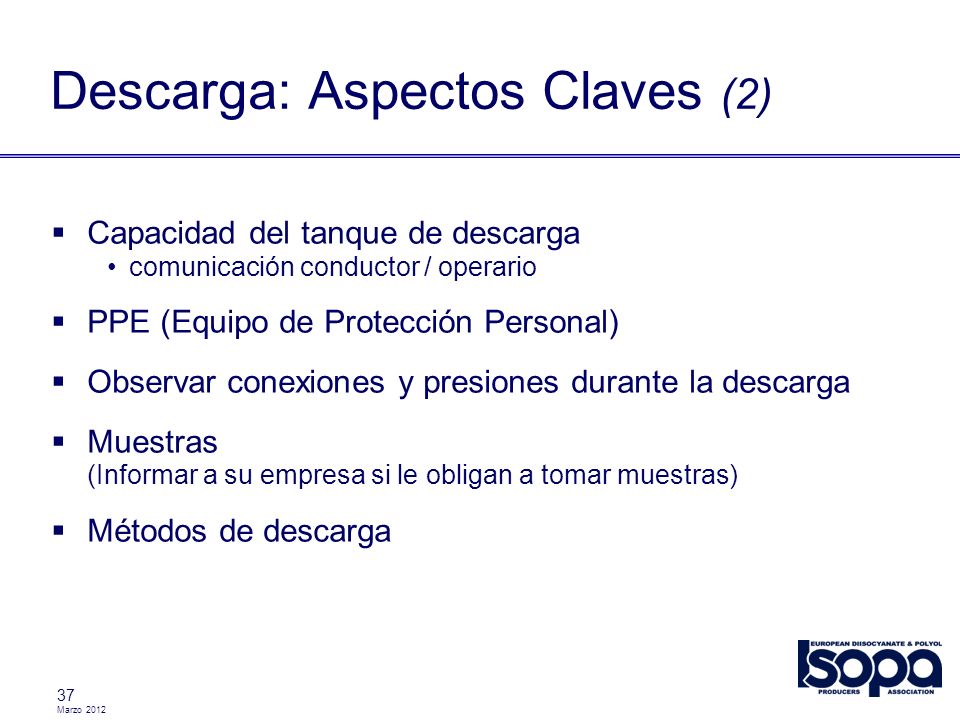 Descarga: Aspectos Claves (2)

▪ Capacidad del tanque de descarga
• comunicación conductor / operario

▪ PPE (Equipo de Protección Personal)

▪ Observar conexiones y presiones durante la descarga

▪ Muestras
(Informar a su empresa si le obligan a tomar muestras)

▪ Métodos de descarga

37
Marzo 2012

EUROPEAN DIISOCYANATE & POLYOL
ISOPA
PRODUCERS ASSOCIATION